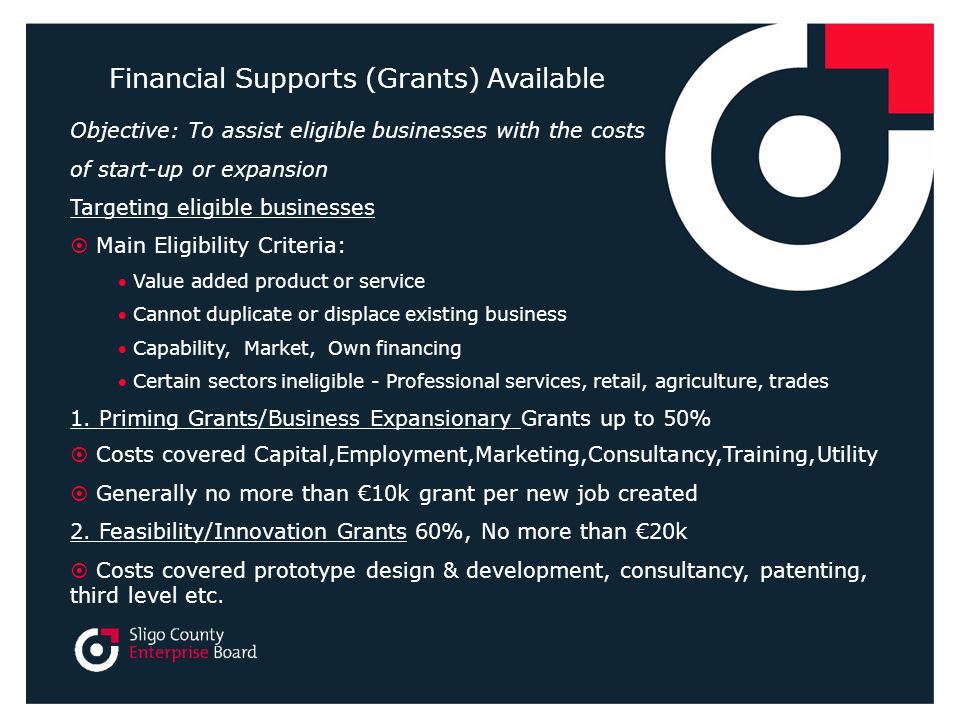 Financial Supports (Grants) Available

Objective: To assist eligible businesses with the costs of start-up or expansion

Targeting eligible businesses

⦿ Main Eligibility Criteria:

• Value added product or service

• Cannot duplicate or displace existing business

• Capability, Market, Own financing

• Certain sectors ineligible - Professional services, retail, agriculture, trades

1. Priming Grants/Business Expansionary Grants up to 50%

⦿ Costs covered Capital,Employment,Marketing,Consultancy,Training,Utility

⦿ Generally no more than €10k grant per new job created

2. Feasibility/Innovation Grants 60%, No more than €20k

⦿ Costs covered prototype design & development, consultancy, patenting, third level etc.

Sligo County Enterprise Board